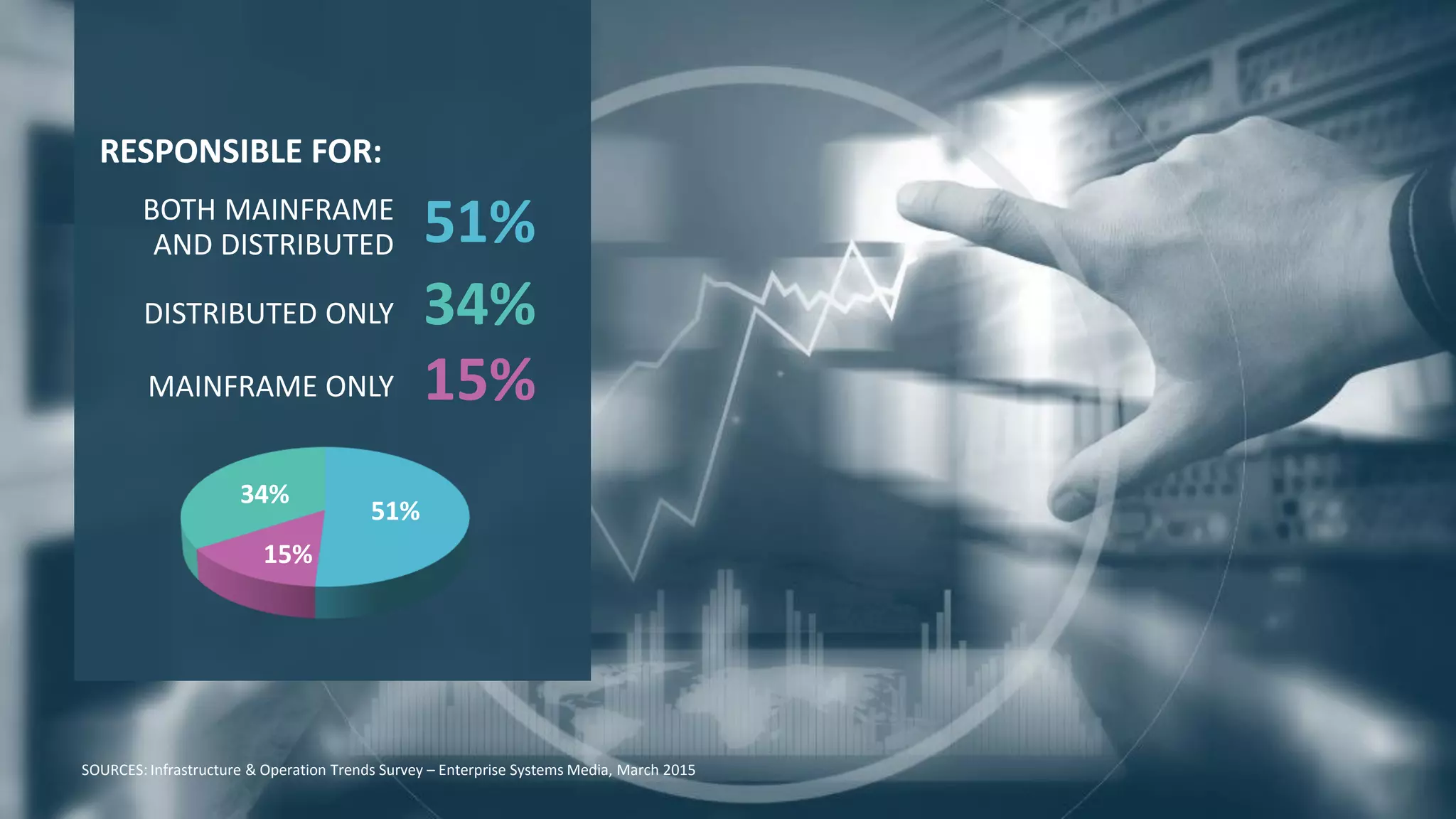 RESPONSIBLE FOR:

BOTH MAINFRAME AND DISTRIBUTED 51%

DISTRIBUTED ONLY 34%

MAINFRAME ONLY 15%

34%

51%

15%

SOURCES: Infrastructure & Operation Trends Survey – Enterprise Systems Media, March 2015